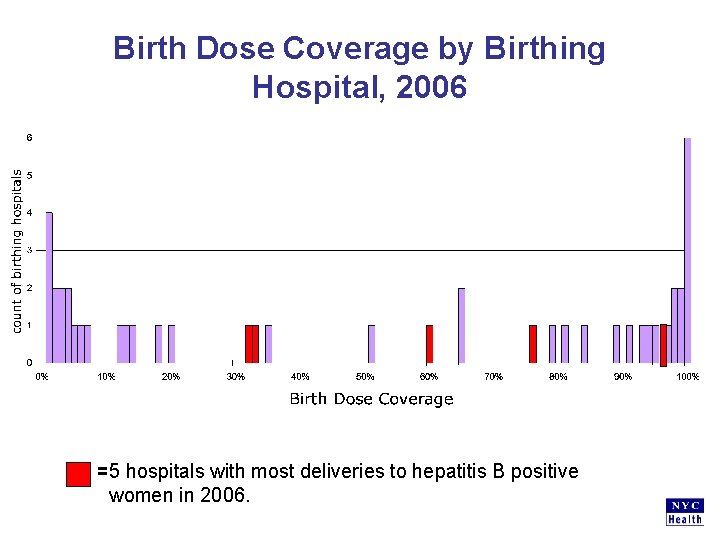 Birth Dose Coverage by Birthing Hospital, 2006

count of birthing hospitals

6
5
4
3
2
1
0

0% 10% 20% 30% 40% 50% 60% 70% 80% 90% 100%

Birth Dose Coverage

=5 hospitals with most deliveries to hepatitis B positive women in 2006.

NYC Health